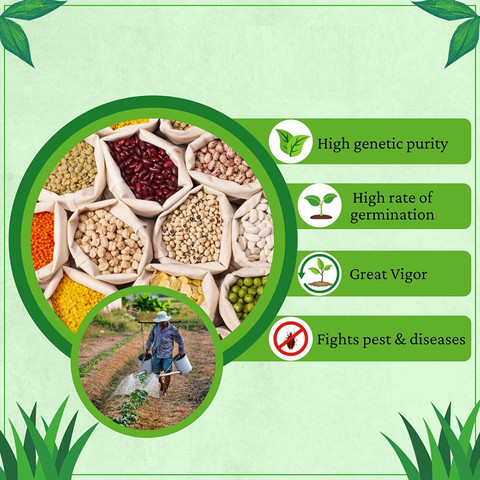 High genetic purity

High rate of germination

Great Vigor

Fights pest & diseases